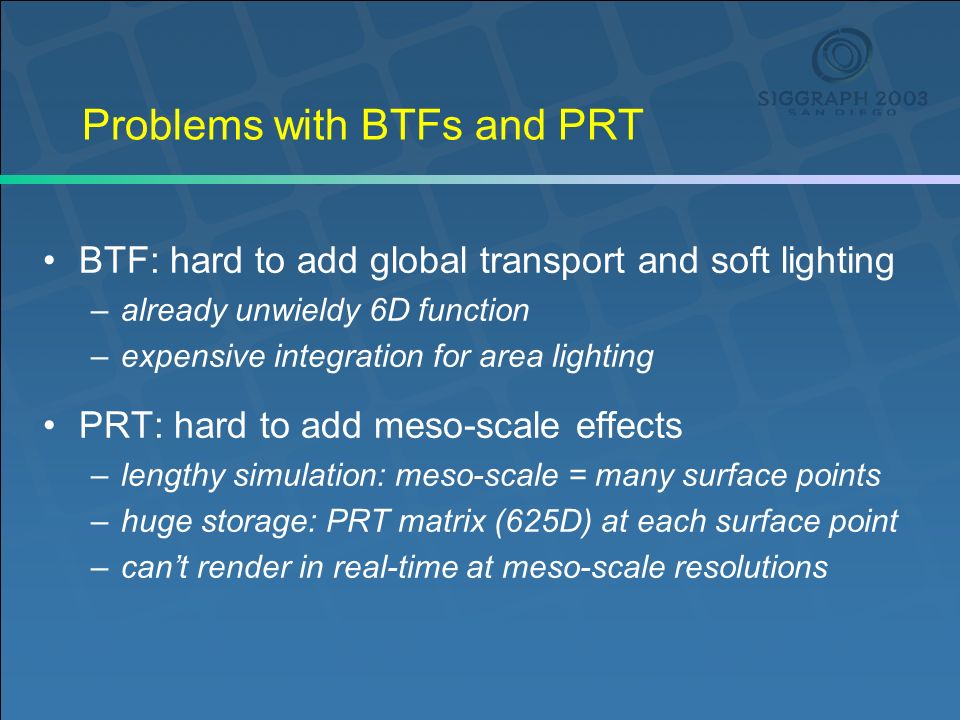 SIGGRAPH 2003
SAN DIEGO

Problems with BTFs and PRT

• BTF: hard to add global transport and soft lighting
– already unwieldy 6D function
– expensive integration for area lighting

• PRT: hard to add meso-scale effects
– lengthy simulation: meso-scale = many surface points
– huge storage: PRT matrix (625D) at each surface point
– can't render in real-time at meso-scale resolutions